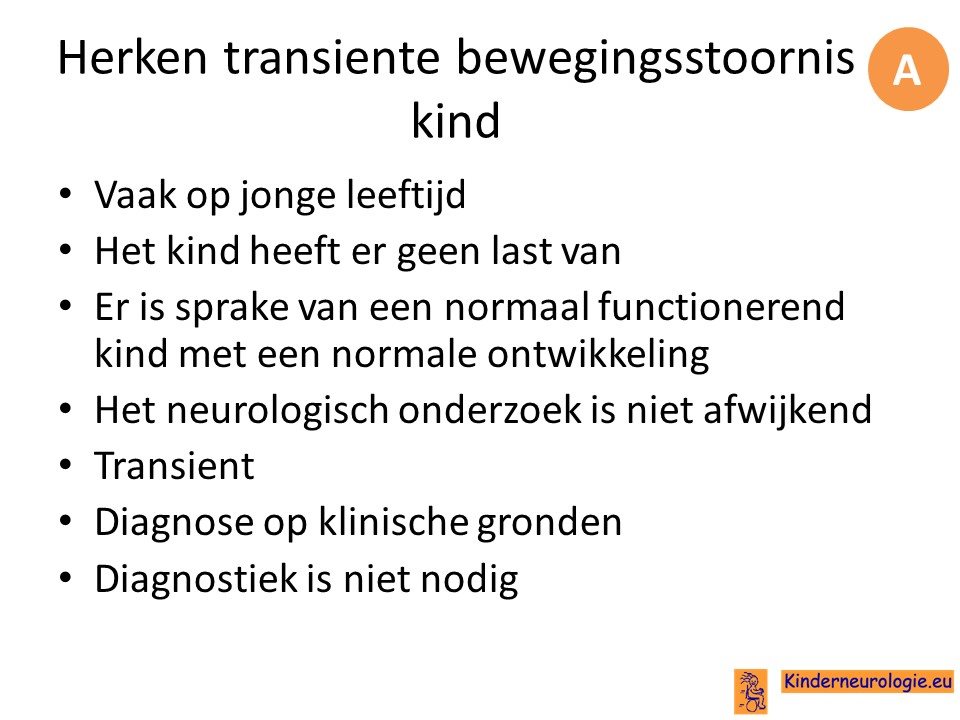 Herken transiente bewegingsstoornis kind

A

• Vaak op jonge leeftijd
• Het kind heeft er geen last van
• Er is sprake van een normaal functionerend kind met een normale ontwikkeling
• Het neurologisch onderzoek is niet afwijkend
• Transient
• Diagnose op klinische gronden
• Diagnostiek is niet nodig

Kinderneurologie.eu